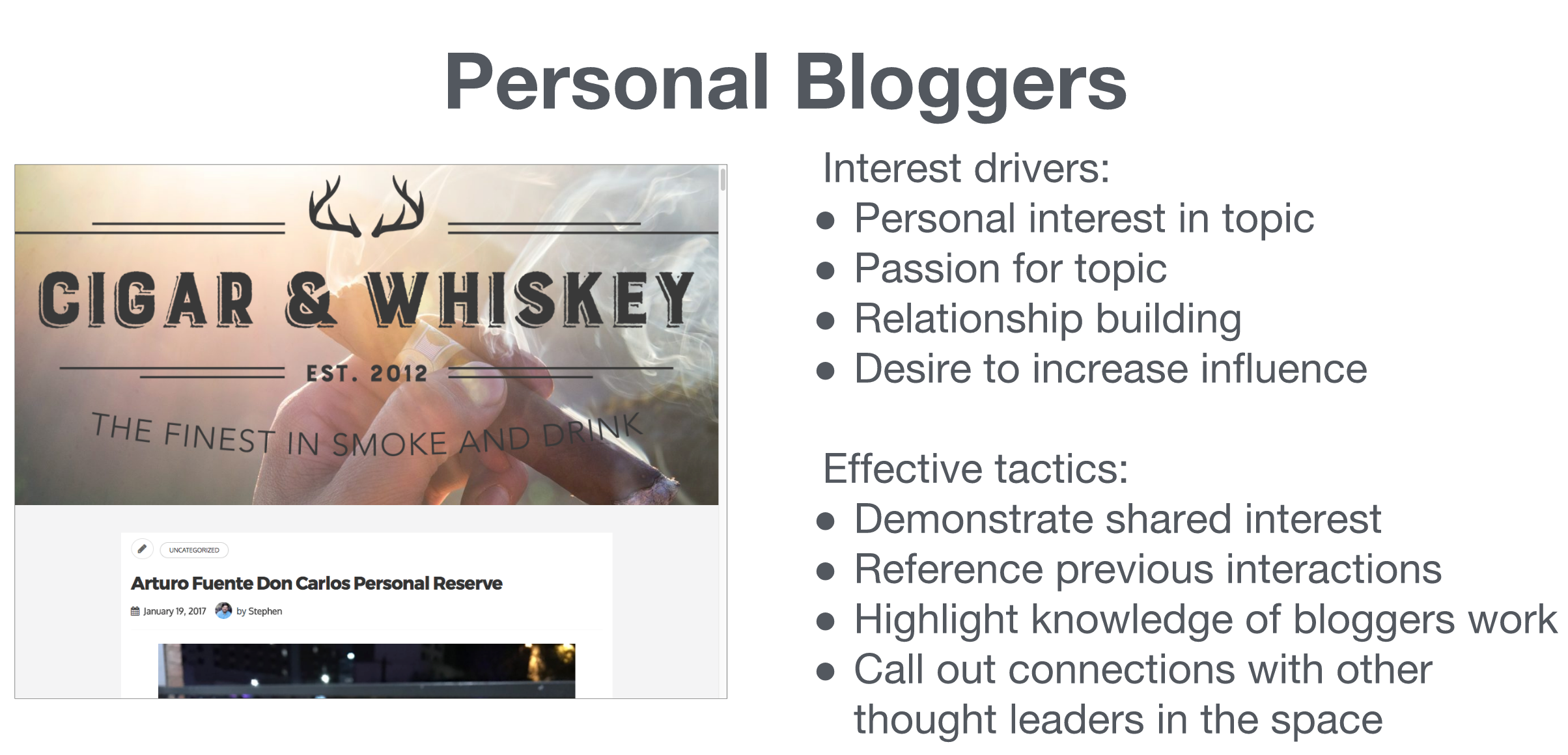 Personal Bloggers

CIGAR & WHISKEY

EST. 2012

THE FINEST IN SMOKE AND DRINK

UNCATEGORIZED

Arturo Fuente Don Carlos Personal Reserve

January 19, 2017 by Stephen

Interest drivers:
- Personal interest in topic
- Passion for topic
- Relationship building
- Desire to increase influence

Effective tactics:
- Demonstrate shared interest
- Reference previous interactions
- Highlight knowledge of bloggers work
- Call out connections with other thought leaders in the space